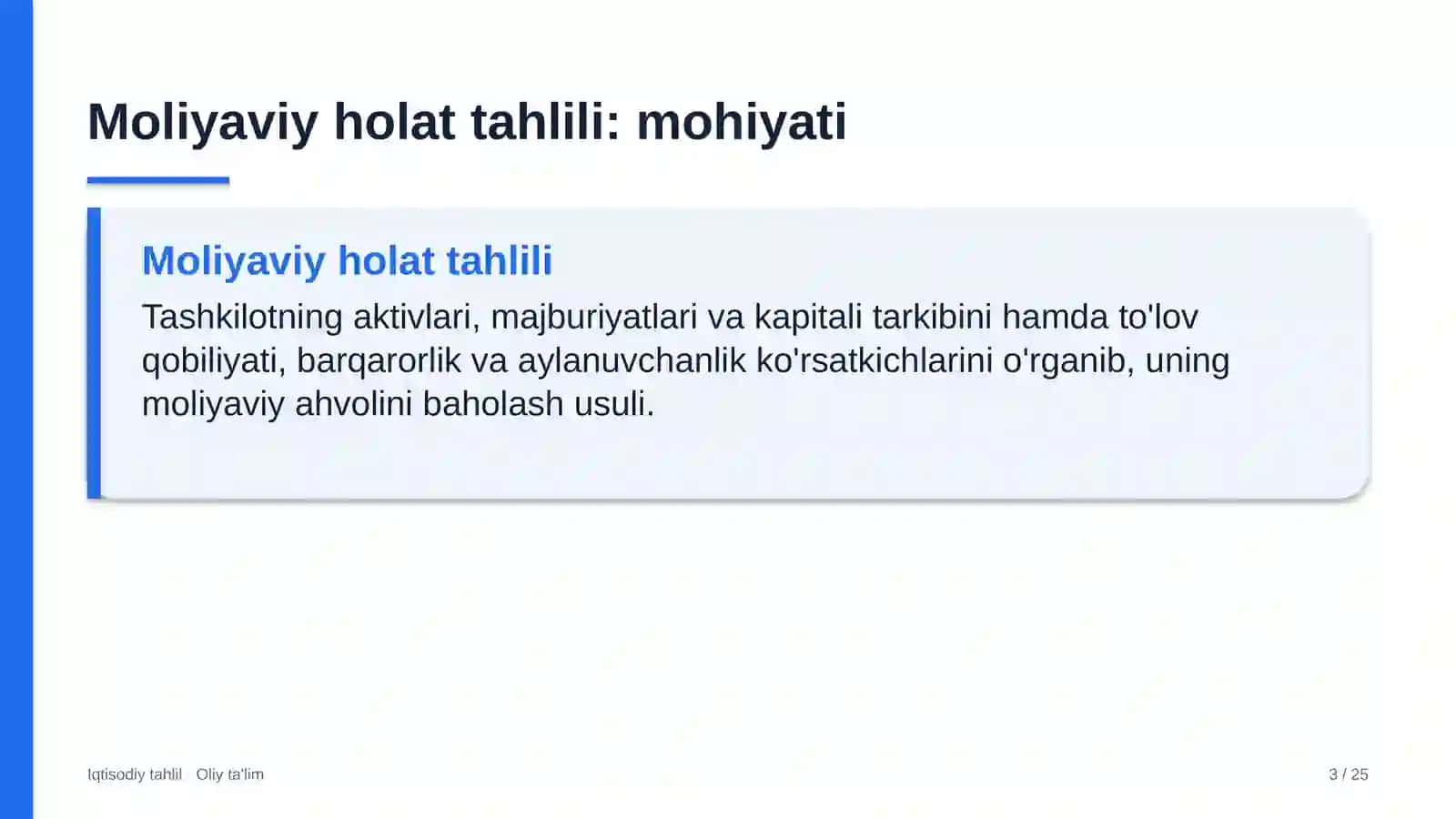 Moliyaviy holat tahlili: mohiyati

Moliyaviy holat tahlili

Tashkilotning aktivlari, majburiyatlari va kapitali tarkibini hamda to'lov qobiliyati, barqarorlik va aylanuvchanlik ko'rsatkichlarini o'rganib, uning moliyaviy ahvolini baholash usuli.

Iqtisodiy tahlil   Oliy ta'lim

3 / 25